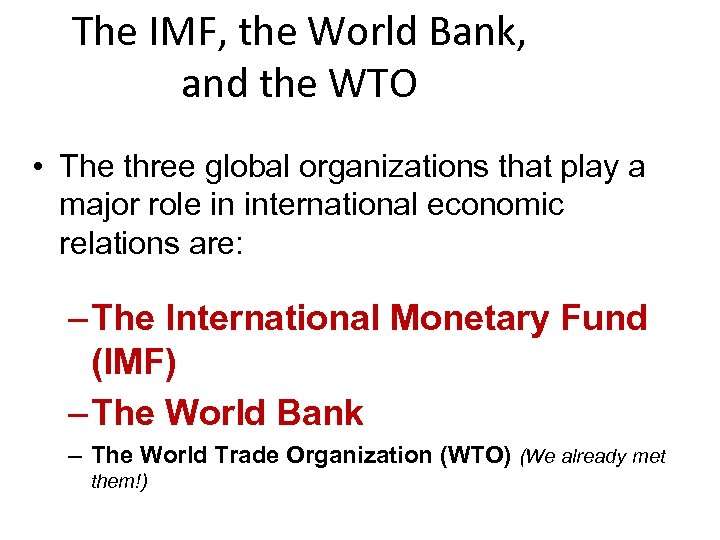 The IMF, the World Bank, and the WTO

• The three global organizations that play a major role in international economic relations are:

– The International Monetary Fund (IMF)

– The World Bank

– The World Trade Organization (WTO) (We already met them!)